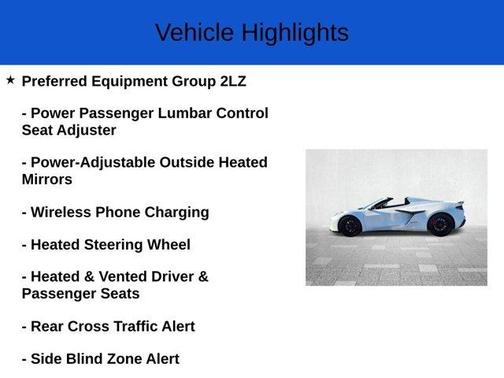 Vehicle Highlights

★ Preferred Equipment Group 2LZ

- Power Passenger Lumbar Control Seat Adjuster

- Power-Adjustable Outside Heated Mirrors

- Wireless Phone Charging

- Heated Steering Wheel

- Heated & Vented Driver & Passenger Seats

- Rear Cross Traffic Alert

- Side Blind Zone Alert